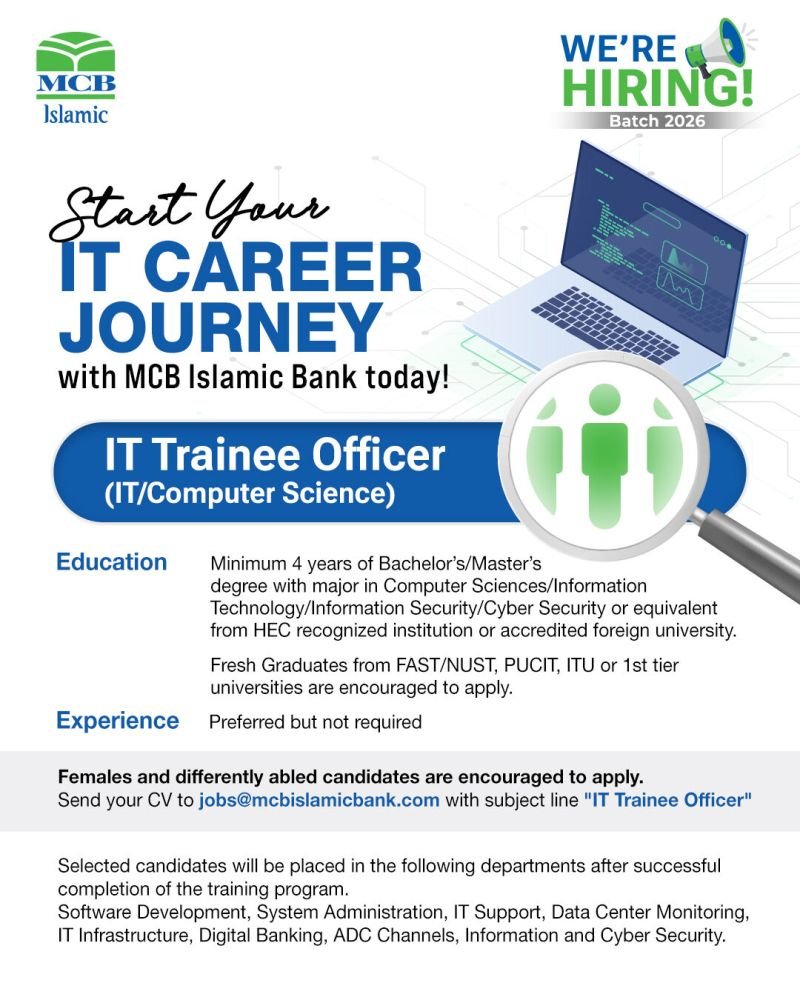 MCB
Islamic

WE'RE HIRING!
Batch 2026

Start Your
IT CAREER JOURNEY
with MCB Islamic Bank today!

IT Trainee Officer
(IT/Computer Science)

Education

Minimum 4 years of Bachelor's/Master's degree with major in Computer Sciences/Information Technology/Information Security/Cyber Security or equivalent from HEC recognized institution or accredited foreign university.

Fresh Graduates from FAST/NUST, PUCIT, ITU or 1st tier universities are encouraged to apply.

Experience

Preferred but not required

Females and differently abled candidates are encouraged to apply.
Send your CV to jobs@mcbislamicbank.com with subject line "IT Trainee Officer"

Selected candidates will be placed in the following departments after successful completion of the training program.
Software Development, System Administration, IT Support, Data Center Monitoring, IT Infrastructure, Digital Banking, ADC Channels, Information and Cyber Security.